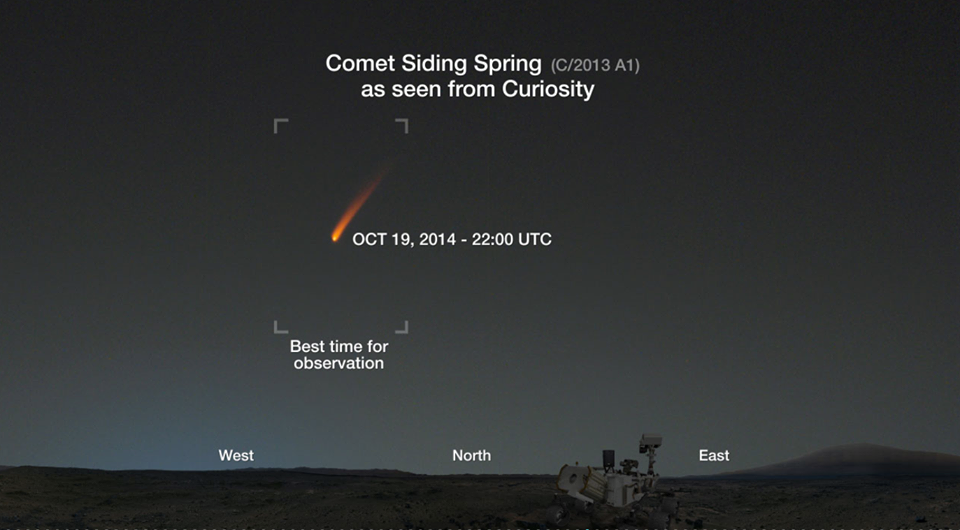 Comet Siding Spring (C/2013 A1)
as seen from Curiosity

OCT 19, 2014 - 22:00 UTC

Best time for observation

West

North

East